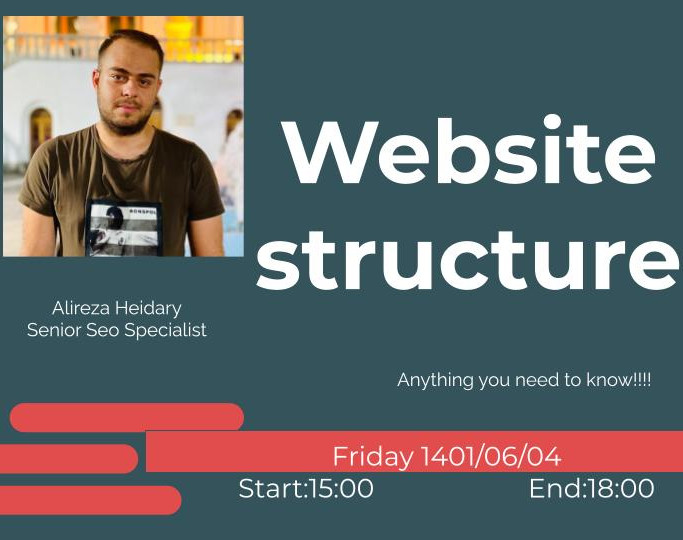 Website structure

Alireza Heidary
Senior Seo Specialist

Anything you need to know!!!!

Friday 1401/06/04

Start:15:00

End:18:00